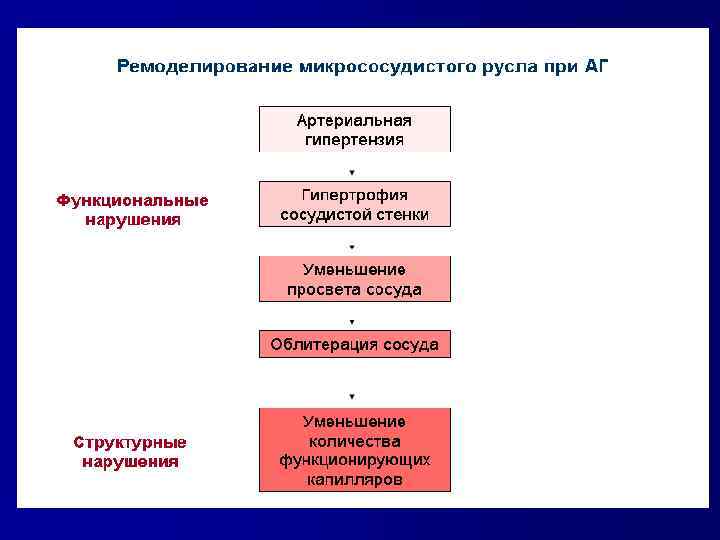 Ремоделирование микрососудистого русла при АГ

Артериальная гипертензия

Функциональные нарушения

Гипертрофия сосудистой стенки

Уменьшение просвета сосуда

Облитерация сосуда

Структурные нарушения

Уменьшение количества функционирующих капилляров